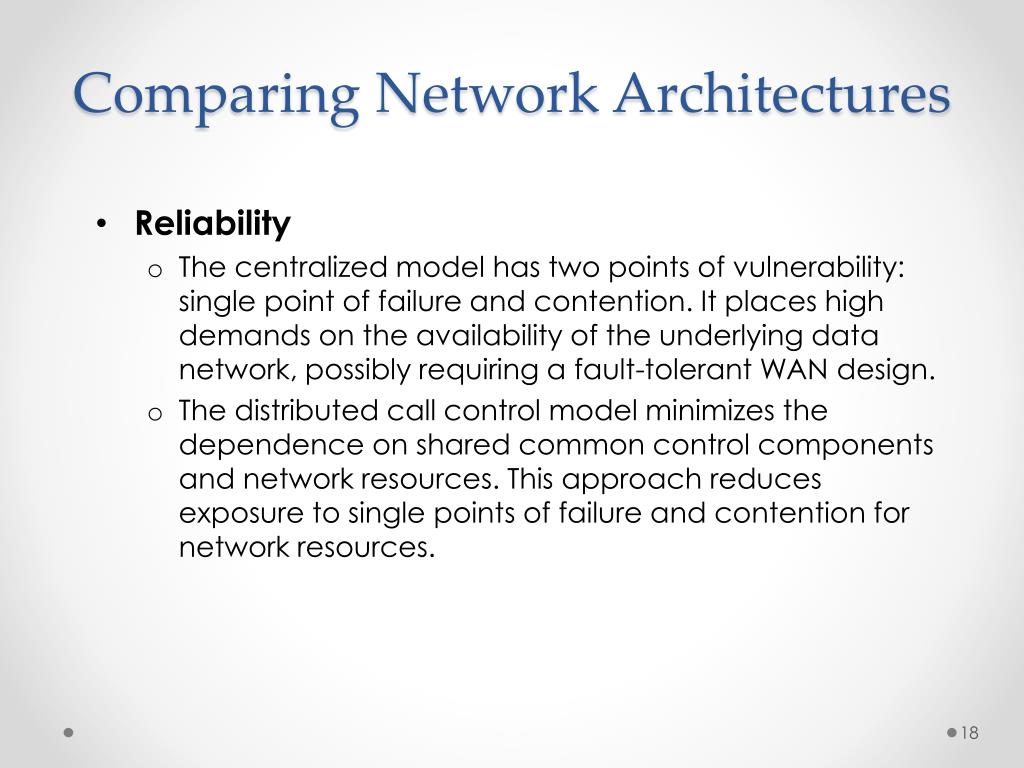 Comparing Network Architectures

• Reliability
  o The centralized model has two points of vulnerability: single point of failure and contention. It places high demands on the availability of the underlying data network, possibly requiring a fault-tolerant WAN design.
  o The distributed call control model minimizes the dependence on shared common control components and network resources. This approach reduces exposure to single points of failure and contention for network resources.

18